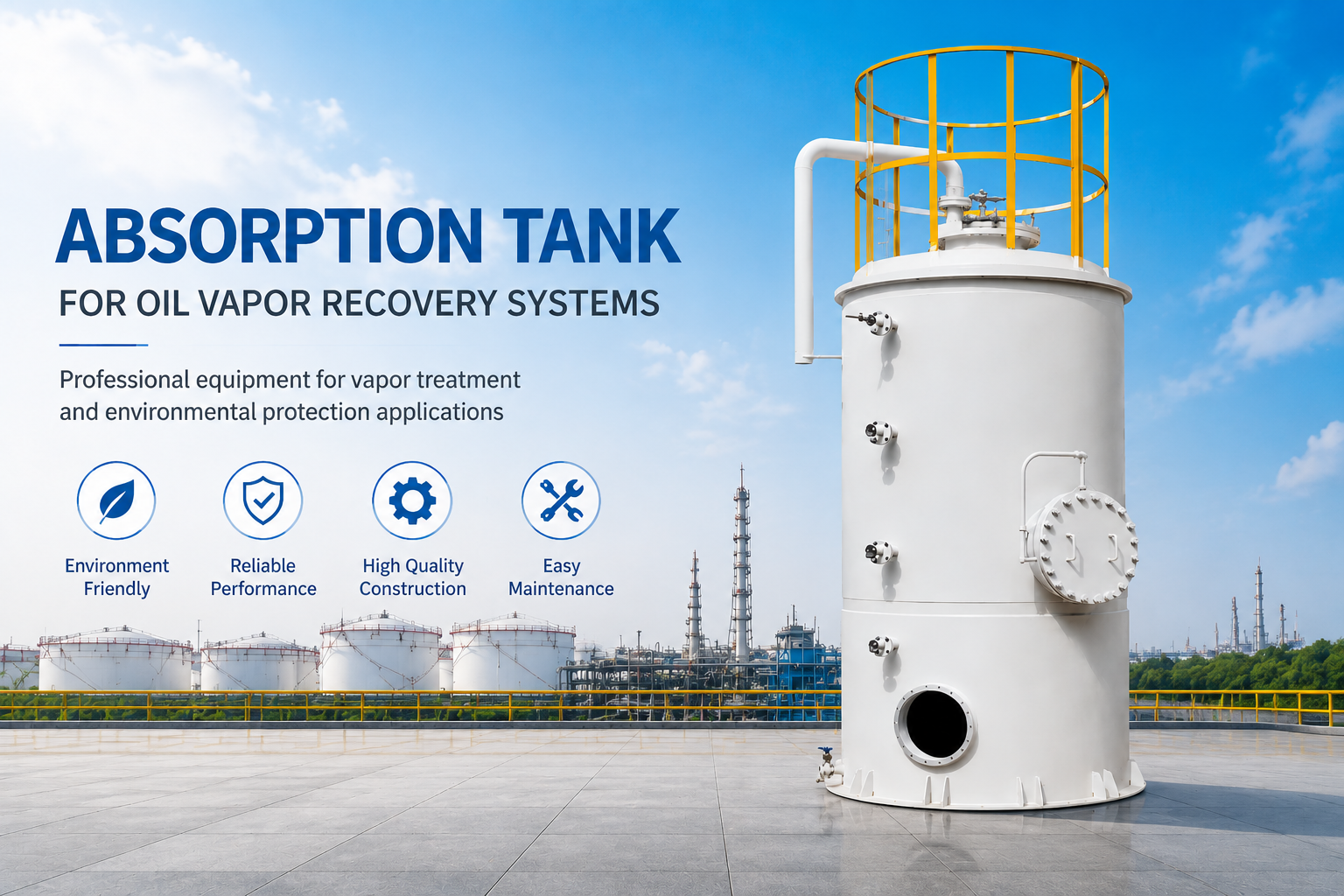 ABSORPTION TANK

FOR OIL VAPOR RECOVERY SYSTEMS

Professional equipment for vapor treatment and environmental protection applications

Environment Friendly

Reliable Performance

High Quality Construction

Easy Maintenance